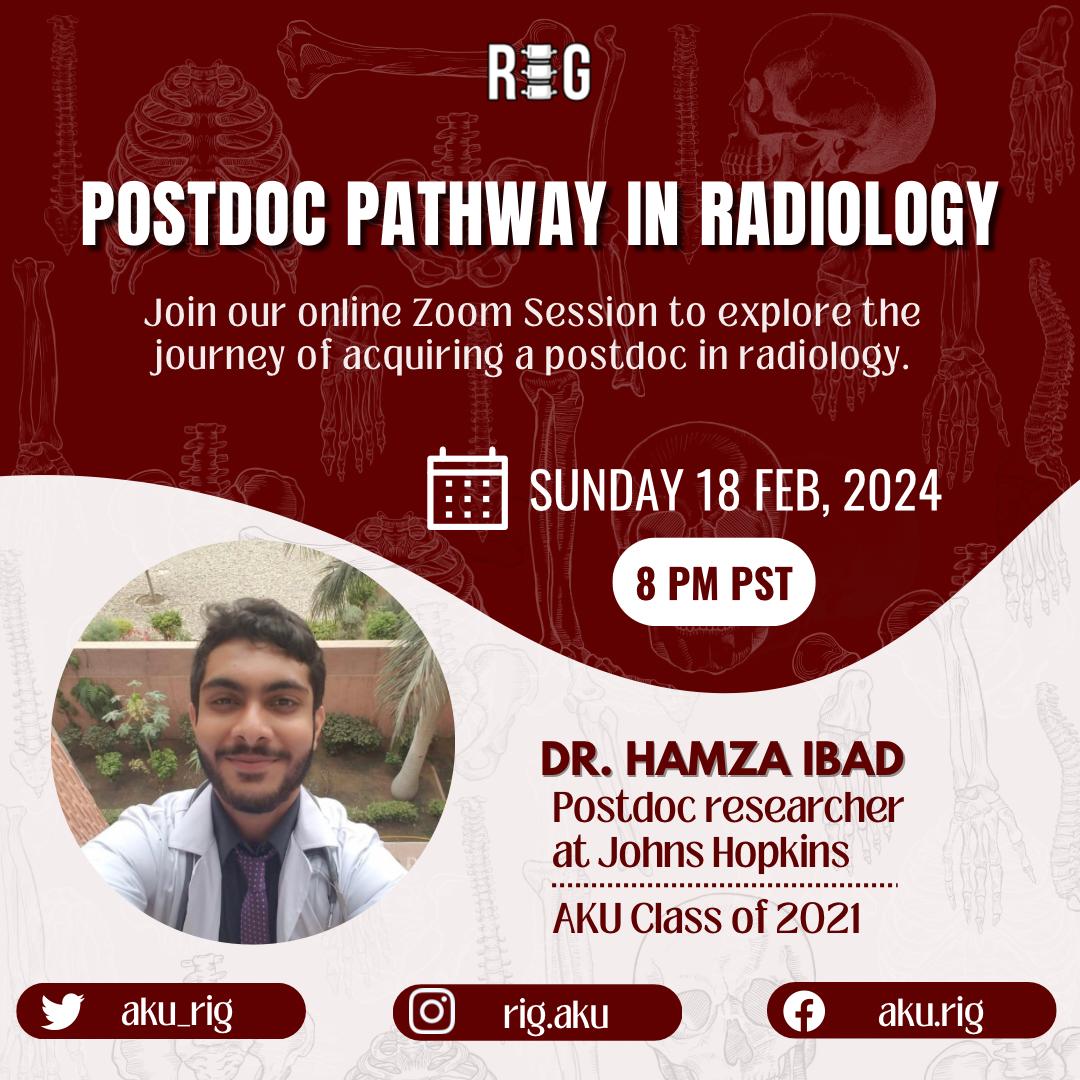 RIG

POSTDOC PATHWAY IN RADIOLOGY

Join our online Zoom Session to explore the journey of acquiring a postdoc in radiology.

SUNDAY 18 FEB, 2024

8 PM PST

DR. HAMZA IBAD
Postdoc researcher at Johns Hopkins

AKU Class of 2021

aku_rig

rig.aku

aku.rig